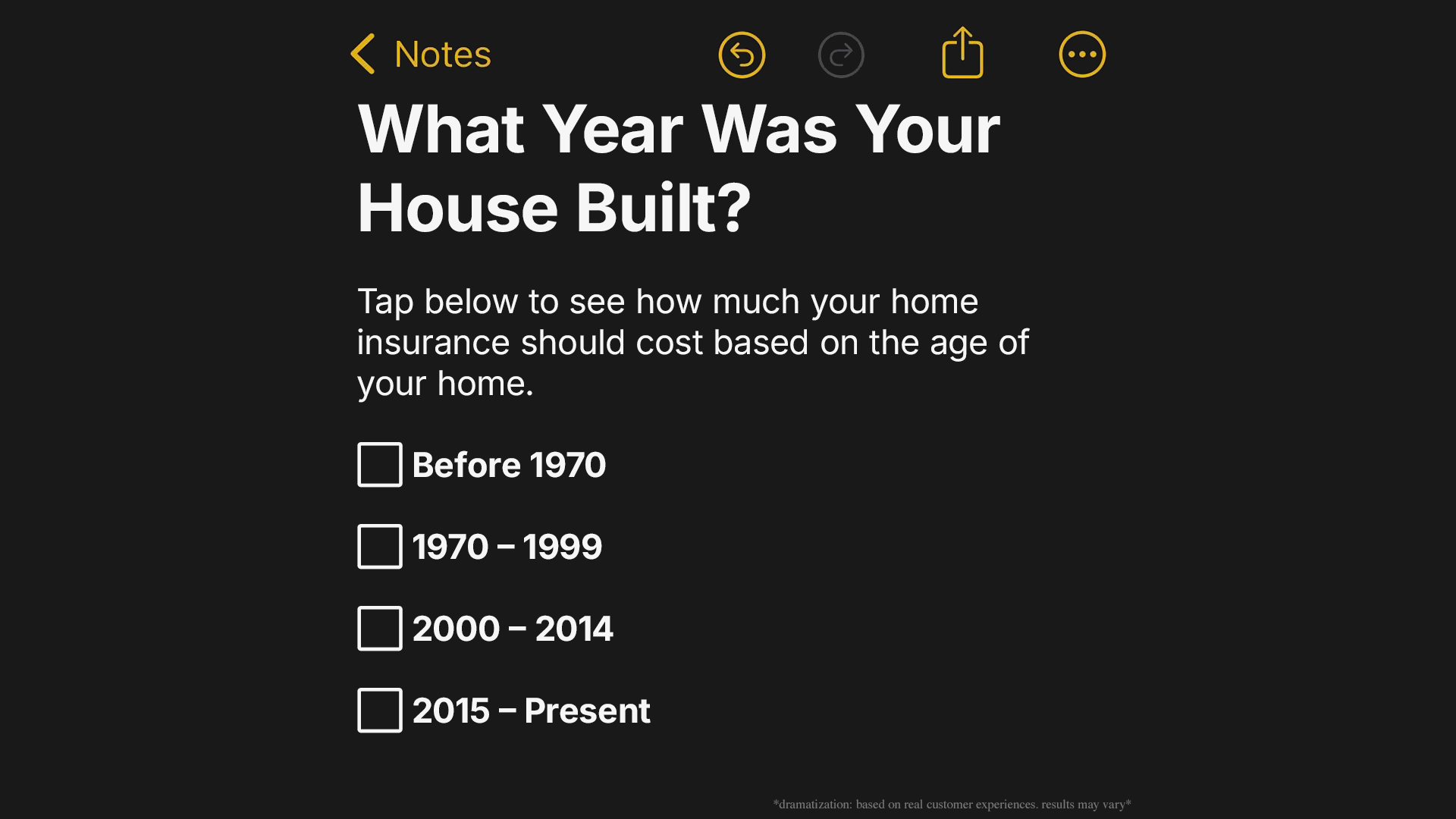 Notes

What Year Was Your House Built?

Tap below to see how much your home insurance should cost based on the age of your home.

Before 1970

1970 – 1999

2000 – 2014

2015 – Present

*dramatization: based on real customer experiences. results may vary*